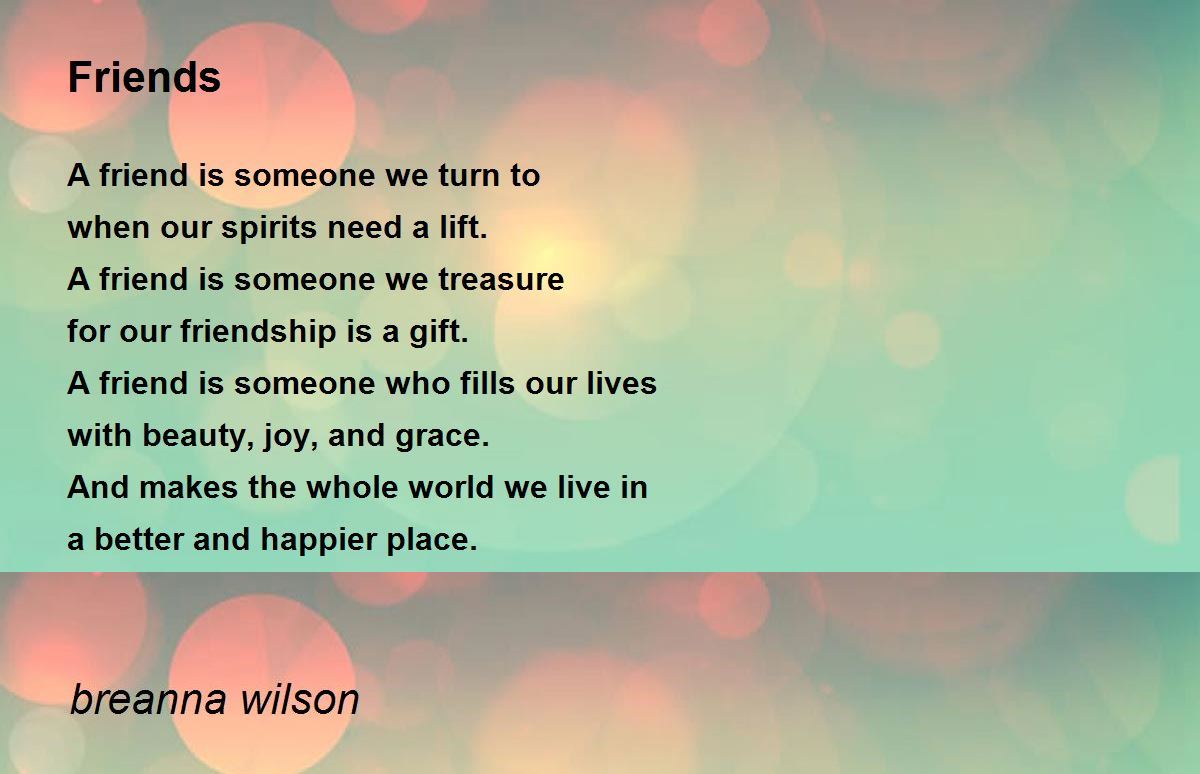 Friends

A friend is someone we turn to
when our spirits need a lift.
A friend is someone we treasure
for our friendship is a gift.
A friend is someone who fills our lives
with beauty, joy, and grace.
And makes the whole world we live in
a better and happier place.

breanna wilson